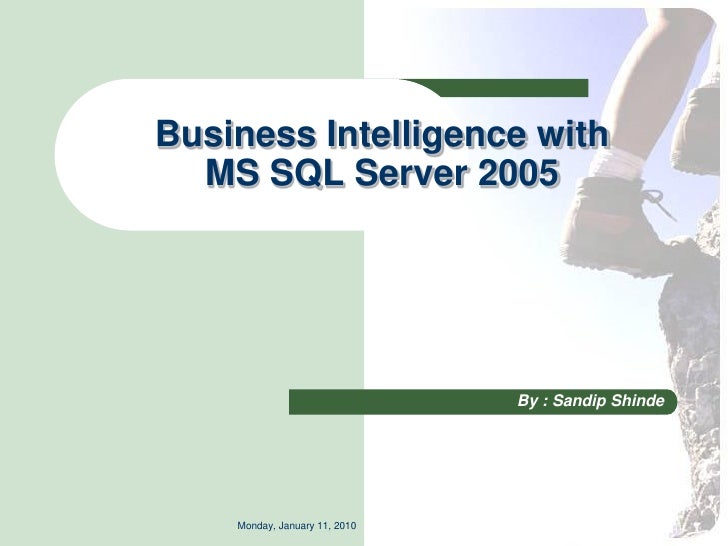 Business Intelligence with MS SQL Server 2005

By : Sandip Shinde

Monday, January 11, 2010